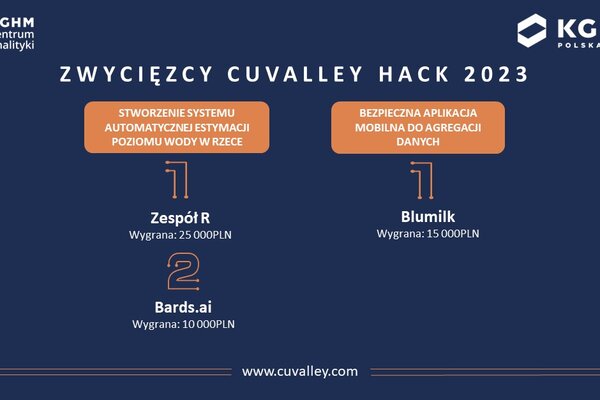 GHM
entrum
nalityki

KG
POLSKA

ZWYCIĘZCY CUVALLEY HACK 2023

STWORZENIE SYSTEMU AUTOMATYCZNEJ ESTYMACJI POZIOMU WODY W RZECE

1

Zespół R
Wygrana: 25 000PLN

2

Bards.ai
Wygrana: 10 000PLN

BEZPIECZNA APLIKACJA MOBILNA DO AGREGACJI DANYCH

1

Blumilk
Wygrana: 15 000PLN

www.cuvalley.com